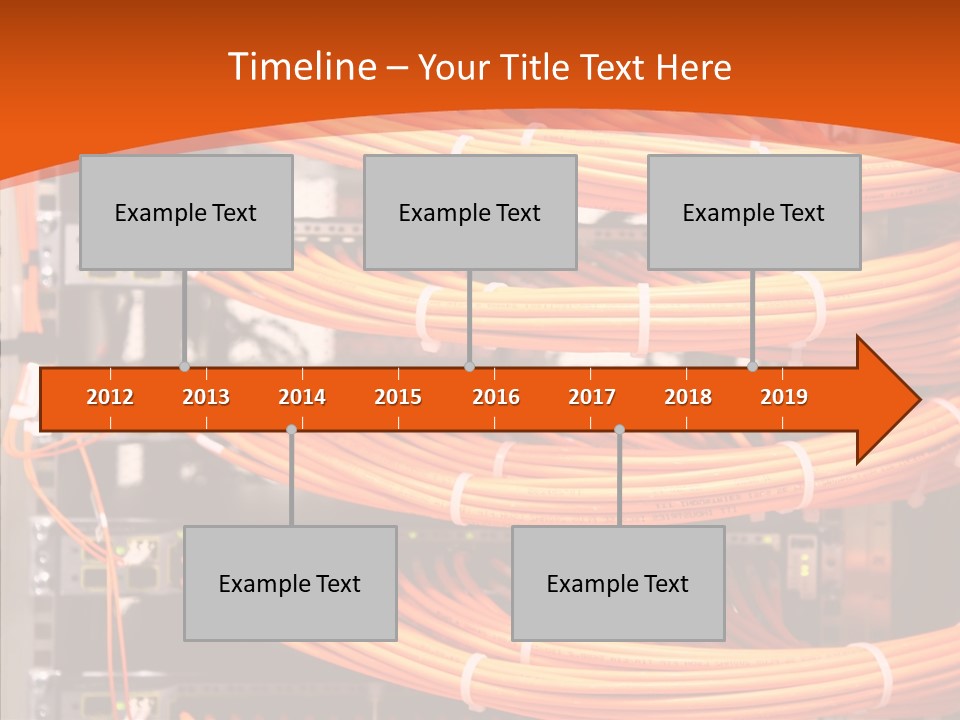 Timeline – Your Title Text Here

Example Text

Example Text

Example Text

2012 2013 2014 2015 2016 2017 2018 2019

Example Text

Example Text